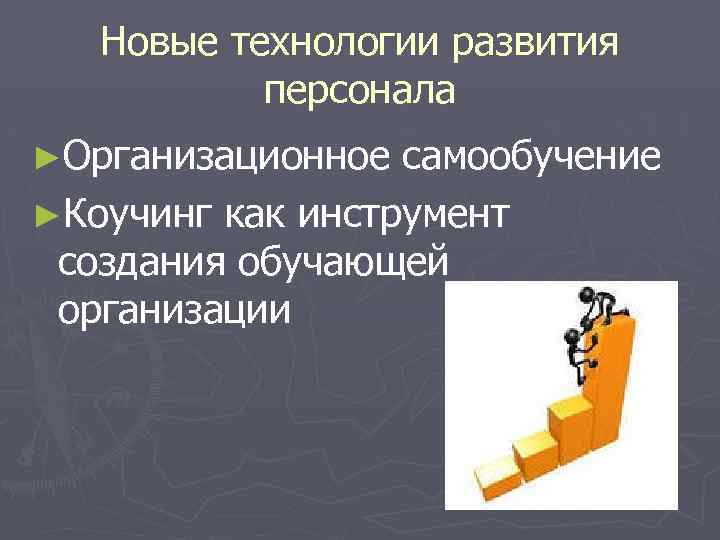 Новые технологии развития персонала

►Организационное самообучение

►Коучинг как инструмент создания обучающей организации